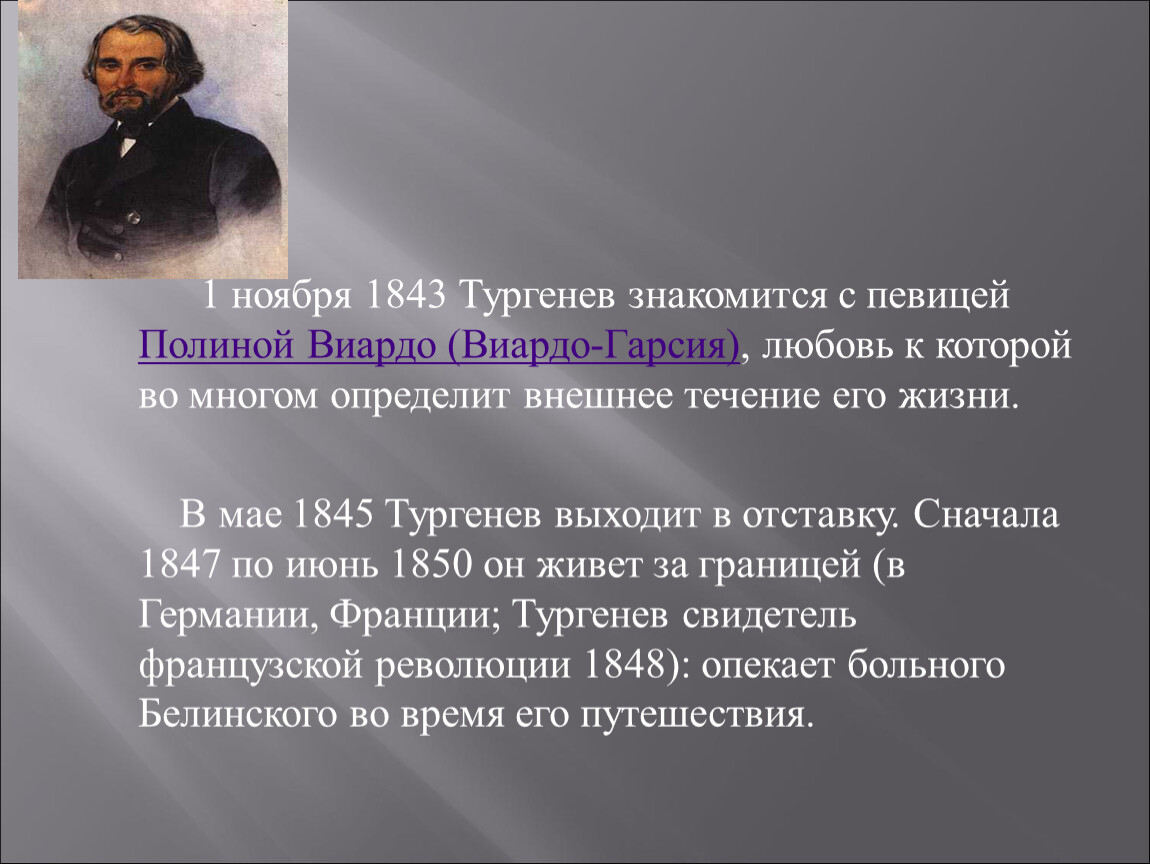 1 ноября 1843 Тургенев знакомится с певицей Полиной Виардо (Виардо-Гарсия), любовь к которой во многом определит внешнее течение его жизни.

В мае 1845 Тургенев выходит в отставку. Сначала 1847 по июнь 1850 он живет за границей (в Германии, Франции; Тургенев свидетель французской революции 1848): опекает больного Белинского во время его путешествия.